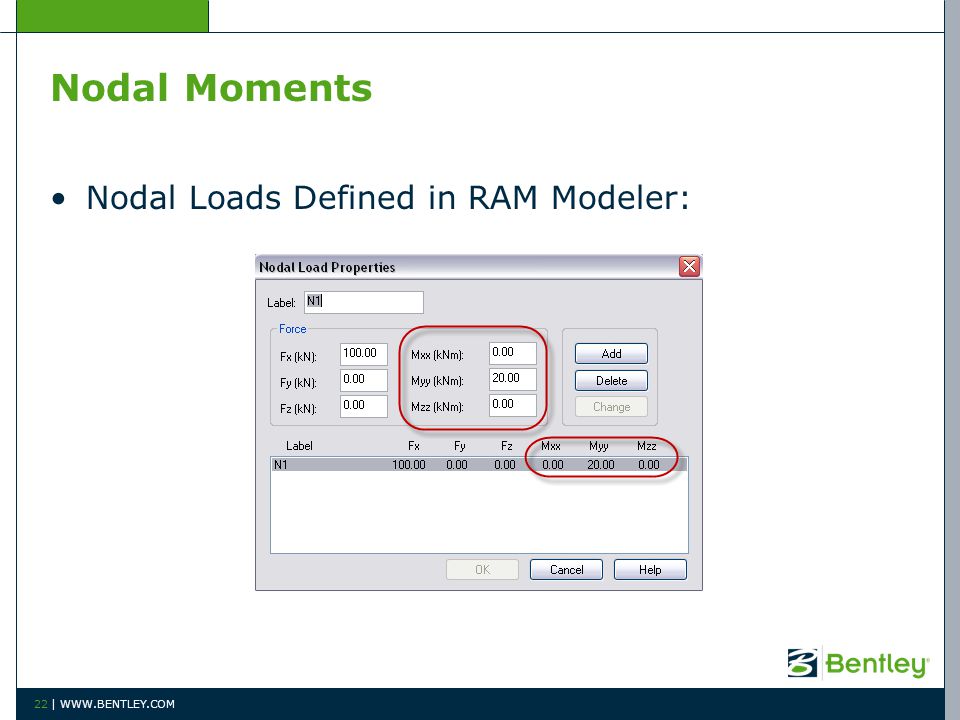 Nodal Moments

• Nodal Loads Defined in RAM Modeler:

Nodal Load Properties

Label: N1

Force

Fx (kN): 100.00
Fy (kN): 0.00
Fz (kN): 0.00

Mxx (kNm): 0.00
Myy (kNm): 20.00
Mzz (kNm): 0.00

Add
Delete
Change

| Label | Fx | Fy | Fz | Mxx | Myy | Mzz |
|---|---|---|---|---|---|---|
| N1 | 100.00 | 0.00 | 0.00 | 0.00 | 20.00 | 0.00 |

OK
Cancel
Help

Bentley

22 | WWW.BENTLEY.COM